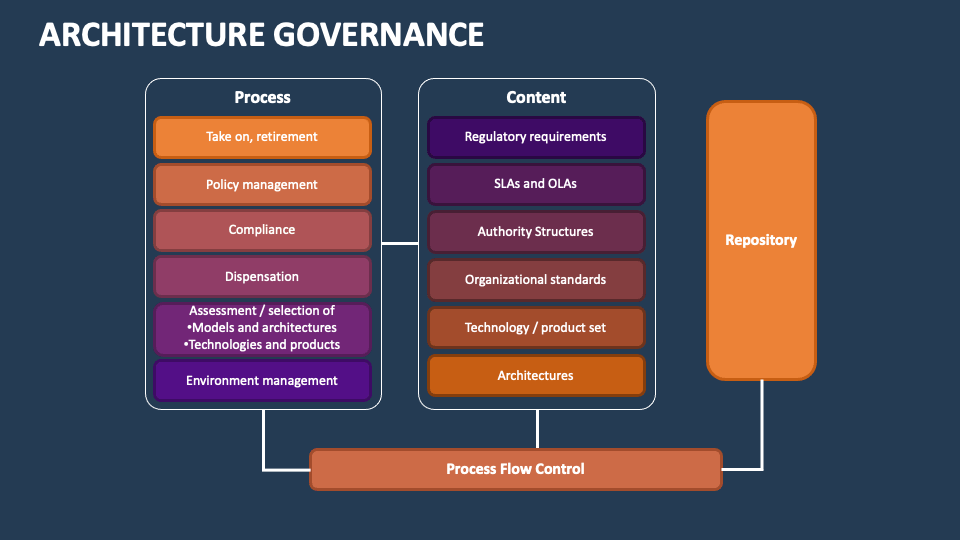 ARCHITECTURE GOVERNANCE

Process

Take on, retirement

Policy management

Compliance

Dispensation

Assessment / selection of
•Models and architectures
•Technologies and products

Environment management

Content

Regulatory requirements

SLAs and OLAs

Authority Structures

Organizational standards

Technology / product set

Architectures

Repository

Process Flow Control